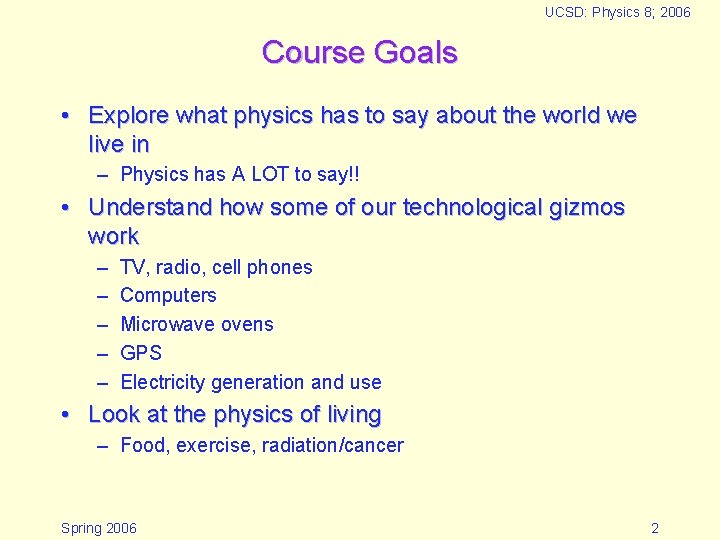 UCSD: Physics 8; 2006

Course Goals

• Explore what physics has to say about the world we live in
  – Physics has A LOT to say!!
• Understand how some of our technological gizmos work
  – TV, radio, cell phones
  – Computers
  – Microwave ovens
  – GPS
  – Electricity generation and use
• Look at the physics of living
  – Food, exercise, radiation/cancer

Spring 2006

2